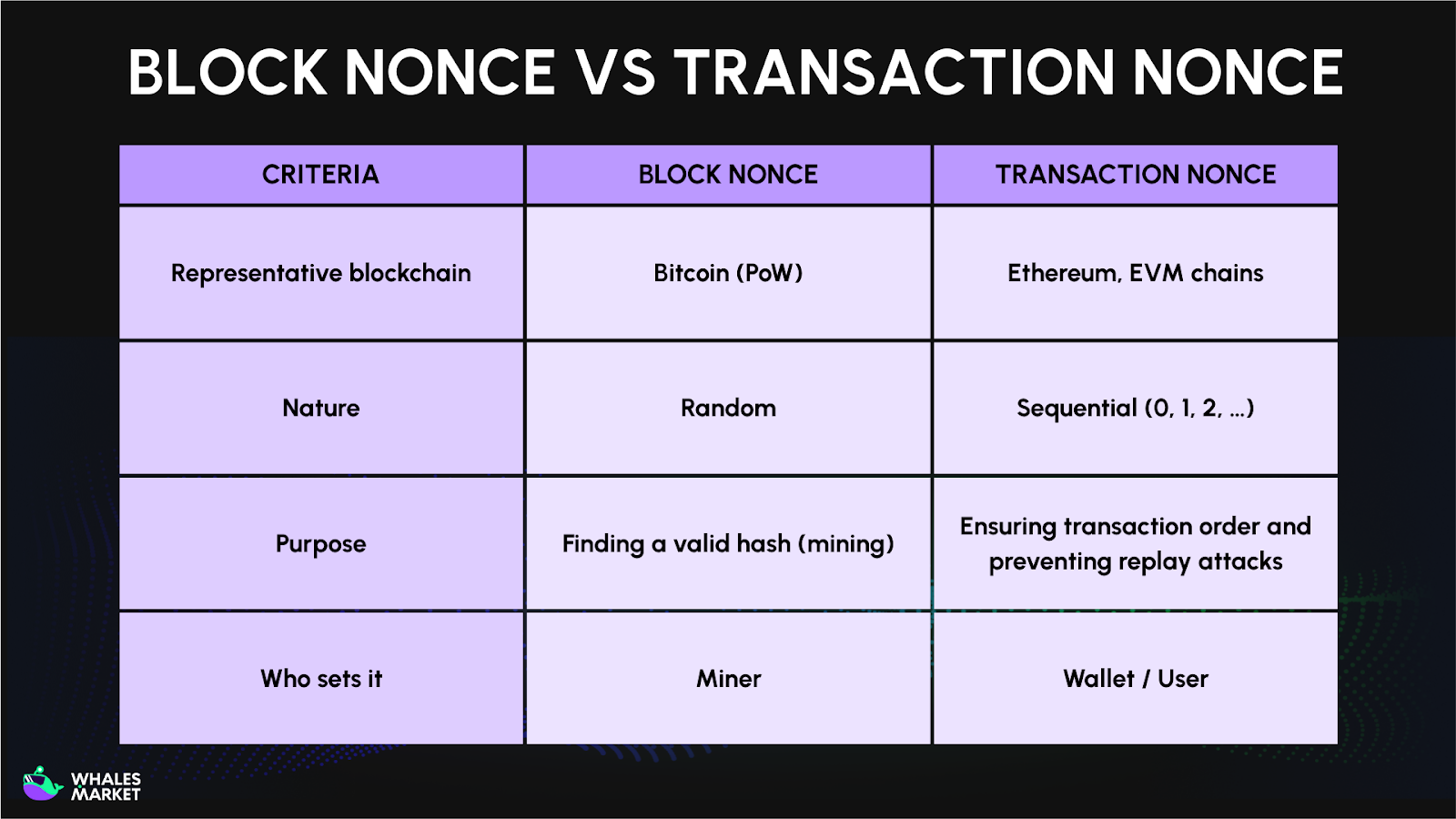 BLOCK NONCE VS TRANSACTION NONCE

| CRITERIA | BLOCK NONCE | TRANSACTION NONCE |
|---|---|---|
| Representative blockchain | Bitcoin (PoW) | Ethereum, EVM chains |
| Nature | Random | Sequential (0, 1, 2, ...) |
| Purpose | Finding a valid hash (mining) | Ensuring transaction order and preventing replay attacks |
| Who sets it | Miner | Wallet / User |

WHALES MARKET